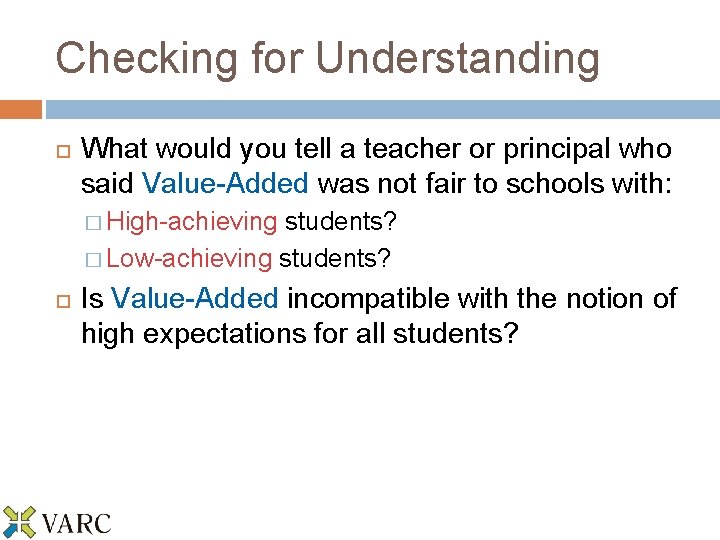 Checking for Understanding

What would you tell a teacher or principal who said Value-Added was not fair to schools with:

High-achieving students?

Low-achieving students?

Is Value-Added incompatible with the notion of high expectations for all students?

VARC